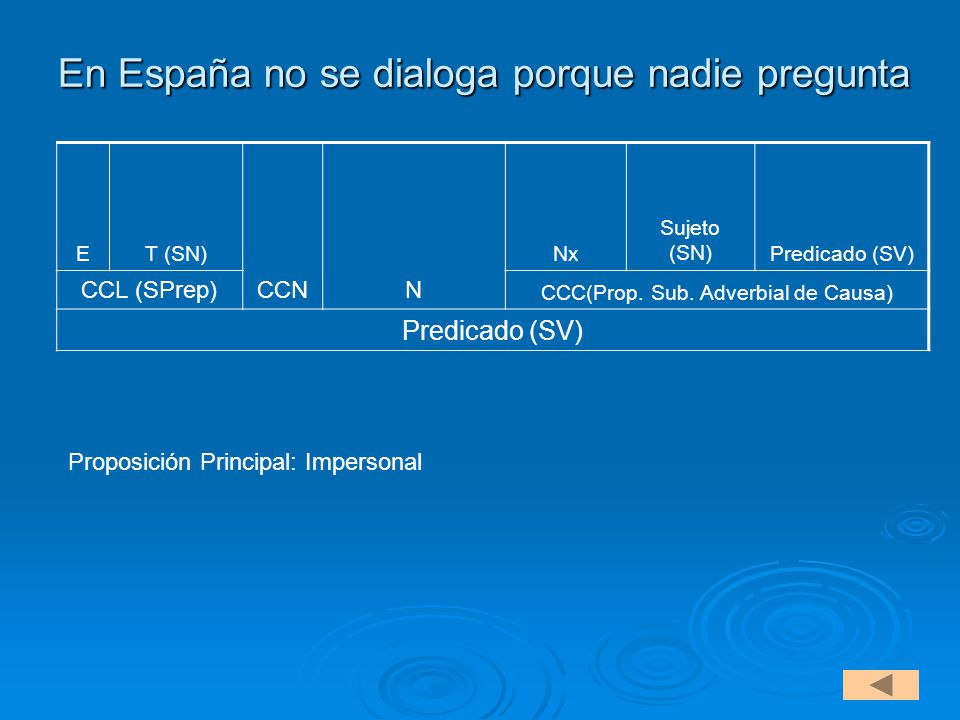 En España no se dialoga porque nadie pregunta

| E | T (SN) | | | Nx | Sujeto (SN) | Predicado (SV) |
|---|---|---|---|---|---|---|
| CCL (SPrep) | | CCN | N | CCC(Prop. Sub. Adverbial de Causa) | | |
| Predicado (SV) | | | | | | |

Proposición Principal: Impersonal